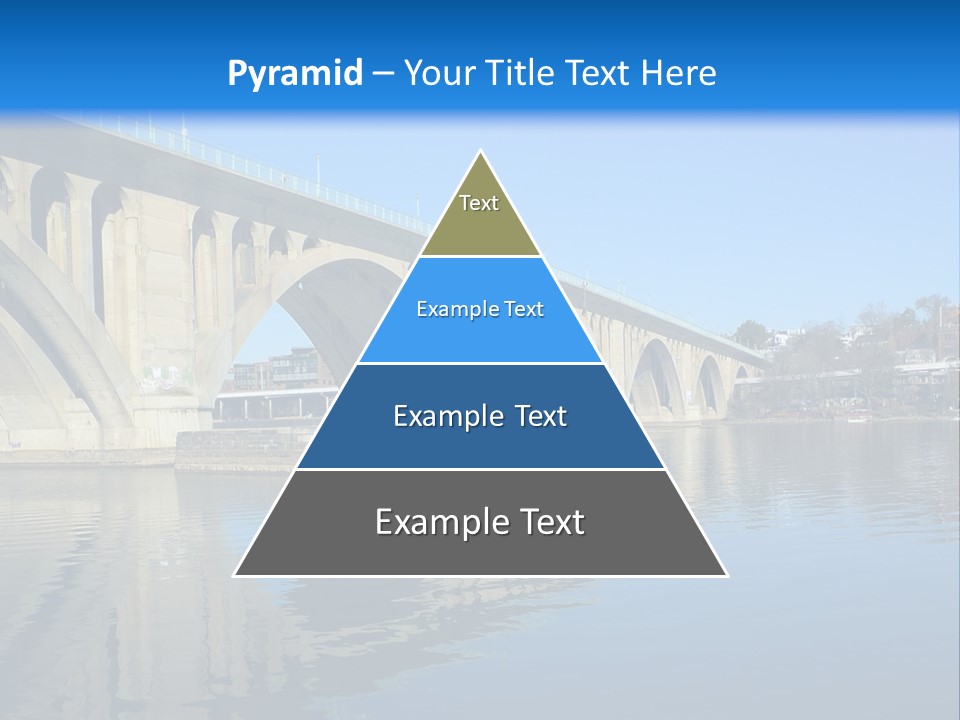 Pyramid – Your Title Text Here

Text

Example Text

Example Text

Example Text